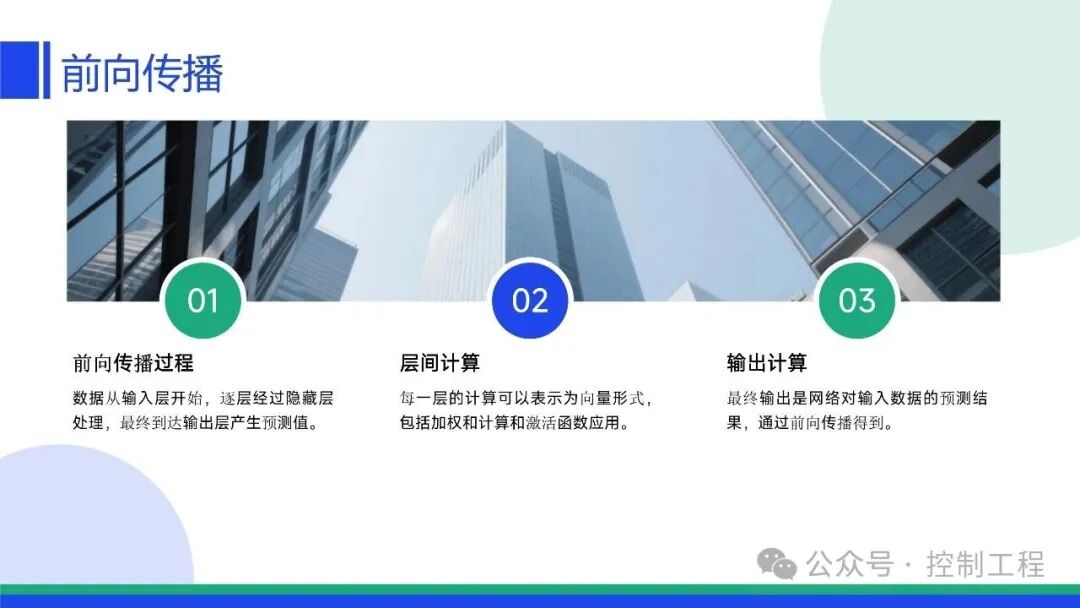 前向传播

01

前向传播过程

数据从输入层开始，逐层经过隐藏层处理，最终到达输出层产生预测值。

02

层间计算

每一层的计算可以表示为向量形式，包括加权和计算和激活函数应用。

03

输出计算

最终输出是网络对输入数据的预测结果，通过前向传播得到。

公众号 · 控制工程